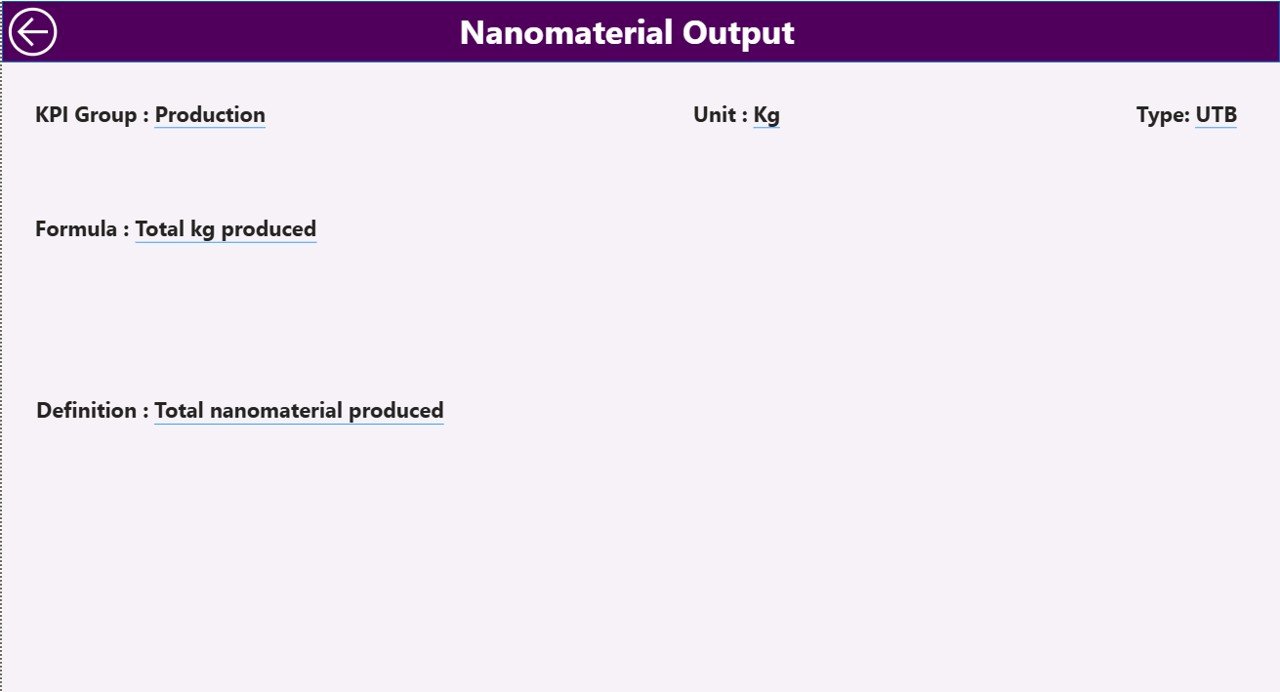 Nanomaterial Output

KPI Group : Production

Unit : Kg

Type: UTB

Formula : Total kg produced

Definition : Total nanomaterial produced